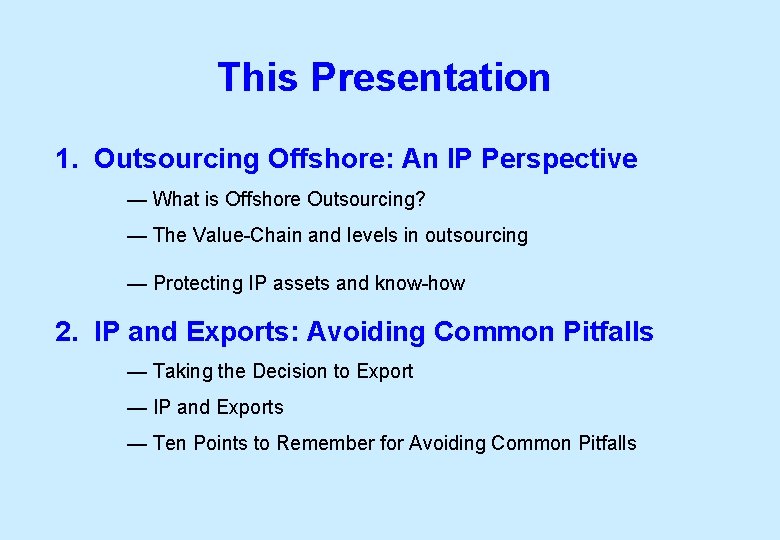 This Presentation

1. Outsourcing Offshore: An IP Perspective

— What is Offshore Outsourcing?

— The Value-Chain and levels in outsourcing

— Protecting IP assets and know-how

2. IP and Exports: Avoiding Common Pitfalls

— Taking the Decision to Export

— IP and Exports

— Ten Points to Remember for Avoiding Common Pitfalls